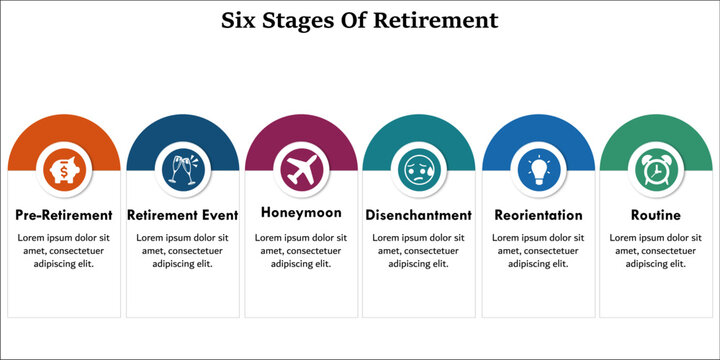 Six Stages Of Retirement

Pre-Retirement
Lorem ipsum dolor sit amet, consectetuer adipiscing elit.

Retirement Event
Lorem ipsum dolor sit amet, consectetuer adipiscing elit.

Honeymoon
Lorem ipsum dolor sit amet, consectetuer adipiscing elit.

Disenchantment
Lorem ipsum dolor sit amet, consectetuer adipiscing elit.

Reorientation
Lorem ipsum dolor sit amet, consectetuer adipiscing elit.

Routine
Lorem ipsum dolor sit amet, consectetuer adipiscing elit.